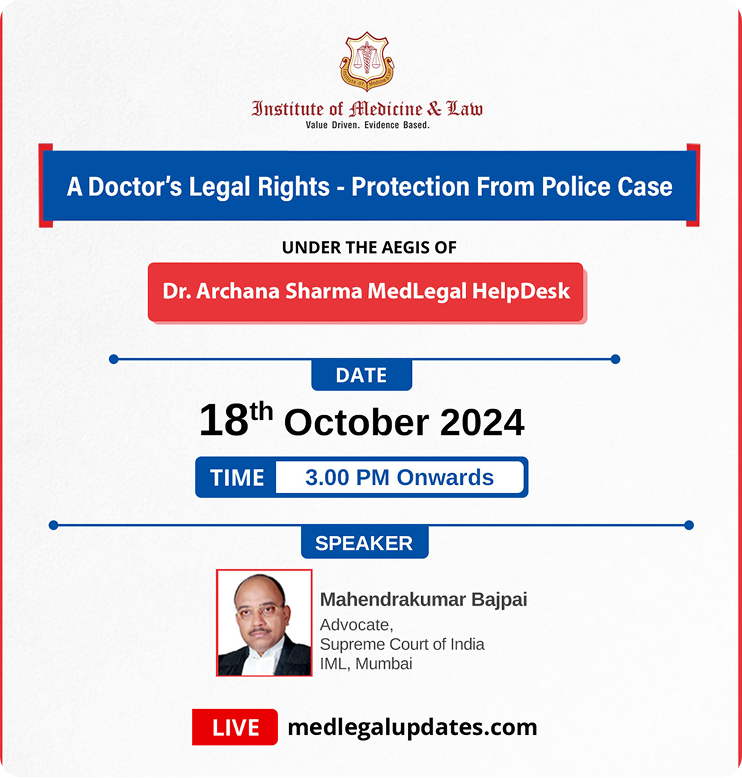 Institute of Medicine & Law
Value Driven. Evidence Based.

A Doctor's Legal Rights - Protection From Police Case

UNDER THE AEGIS OF

Dr. Archana Sharma MedLegal HelpDesk

DATE

18$^{th}$ October 2024

TIME 3.00 PM Onwards

SPEAKER

Mahendrakumar Bajpai
Advocate,
Supreme Court of India
IML, Mumbai

LIVE medlegalupdates.com